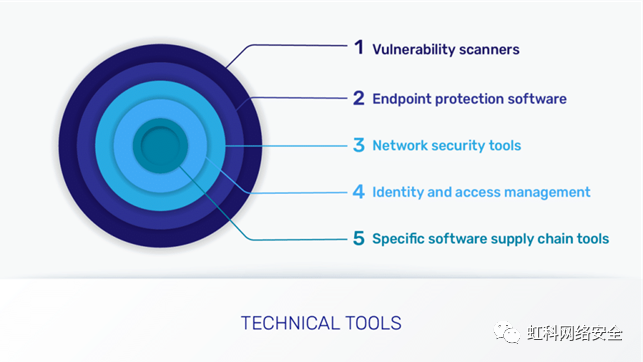 1 Vulnerability scanners

2 Endpoint protection software

3 Network security tools

4 Identity and access management

5 Specific software supply chain tools

TECHNICAL TOOLS

虹科网络安全